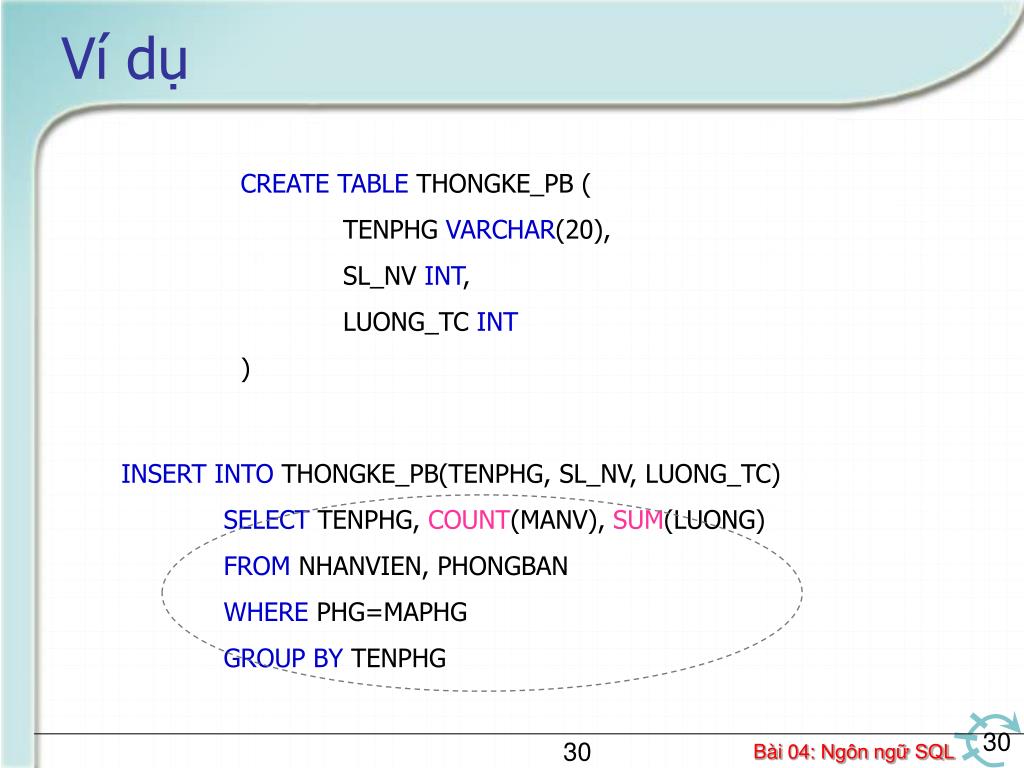 Ví dụ

CREATE TABLE THONGKE_PB (
TENPHG VARCHAR(20),
SL_NV INT,
LUONG_TC INT
)

INSERT INTO THONGKE_PB(TENPHG, SL_NV, LUONG_TC)
SELECT TENPHG, COUNT(MANV), SUM(LUONG)
FROM NHANVIEN, PHONGBAN
WHERE PHG=MAPHG
GROUP BY TENPHG

30

Bài 04: Ngôn ngữ SQL

30